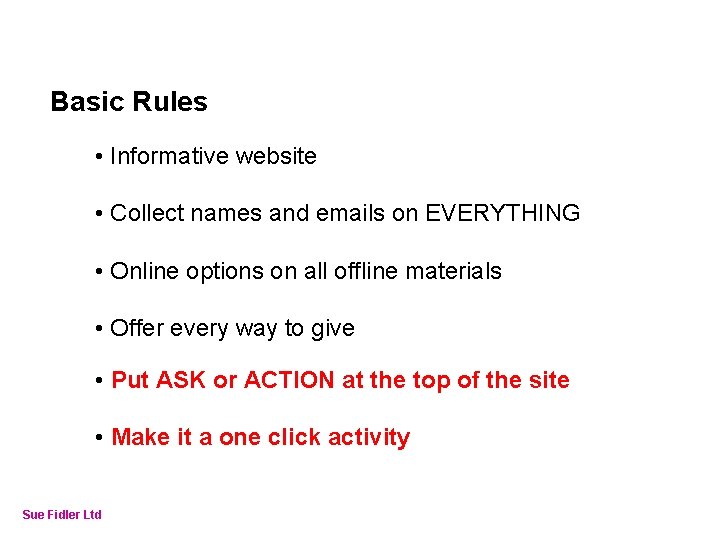 Basic Rules

• Informative website

• Collect names and emails on EVERYTHING

• Online options on all offline materials

• Offer every way to give

• Put ASK or ACTION at the top of the site

• Make it a one click activity

Sue Fidler Ltd